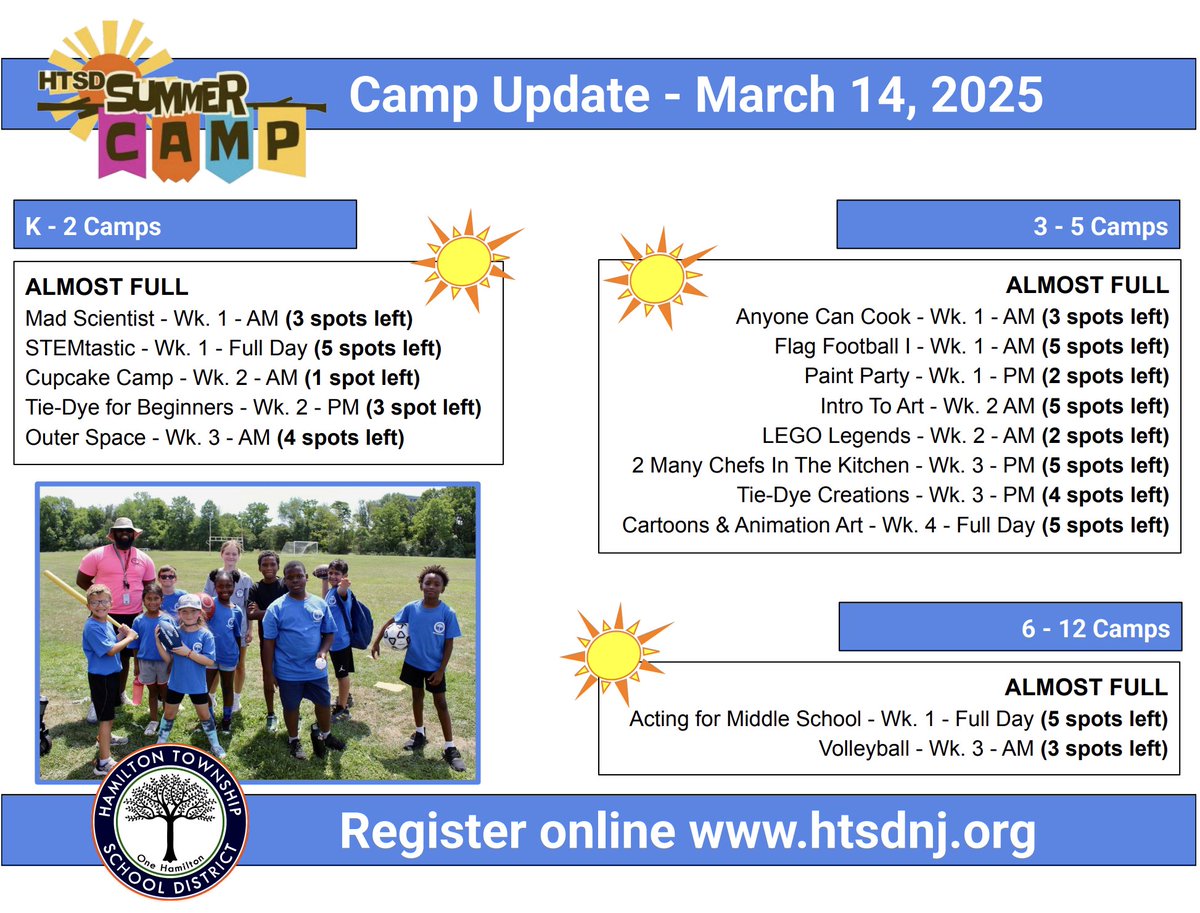 HTSD SUMMER CAMP

Camp Update - March 14, 2025

K - 2 Camps

ALMOST FULL
Mad Scientist - Wk. 1 - AM (3 spots left)
STEMtastic - Wk. 1 - Full Day (5 spots left)
Cupcake Camp - Wk. 2 - AM (1 spot left)
Tie-Dye for Beginners - Wk. 2 - PM (3 spot left)
Outer Space - Wk. 3 - AM (4 spots left)

3 - 5 Camps

ALMOST FULL
Anyone Can Cook - Wk. 1 - AM (3 spots left)
Flag Football I - Wk. 1 - AM (5 spots left)
Paint Party - Wk. 1 - PM (2 spots left)
Intro To Art - Wk. 2 AM (5 spots left)
LEGO Legends - Wk. 2 - AM (2 spots left)
2 Many Chefs In The Kitchen - Wk. 3 - PM (5 spots left)
Tie-Dye Creations - Wk. 3 - PM (4 spots left)
Cartoons & Animation Art - Wk. 4 - Full Day (5 spots left)

6 - 12 Camps

ALMOST FULL
Acting for Middle School - Wk. 1 - Full Day (5 spots left)
Volleyball - Wk. 3 - AM (3 spots left)

HAMILTON TOWNSHIP SCHOOL DISTRICT One Hamilton

Register online www.htsdnj.org